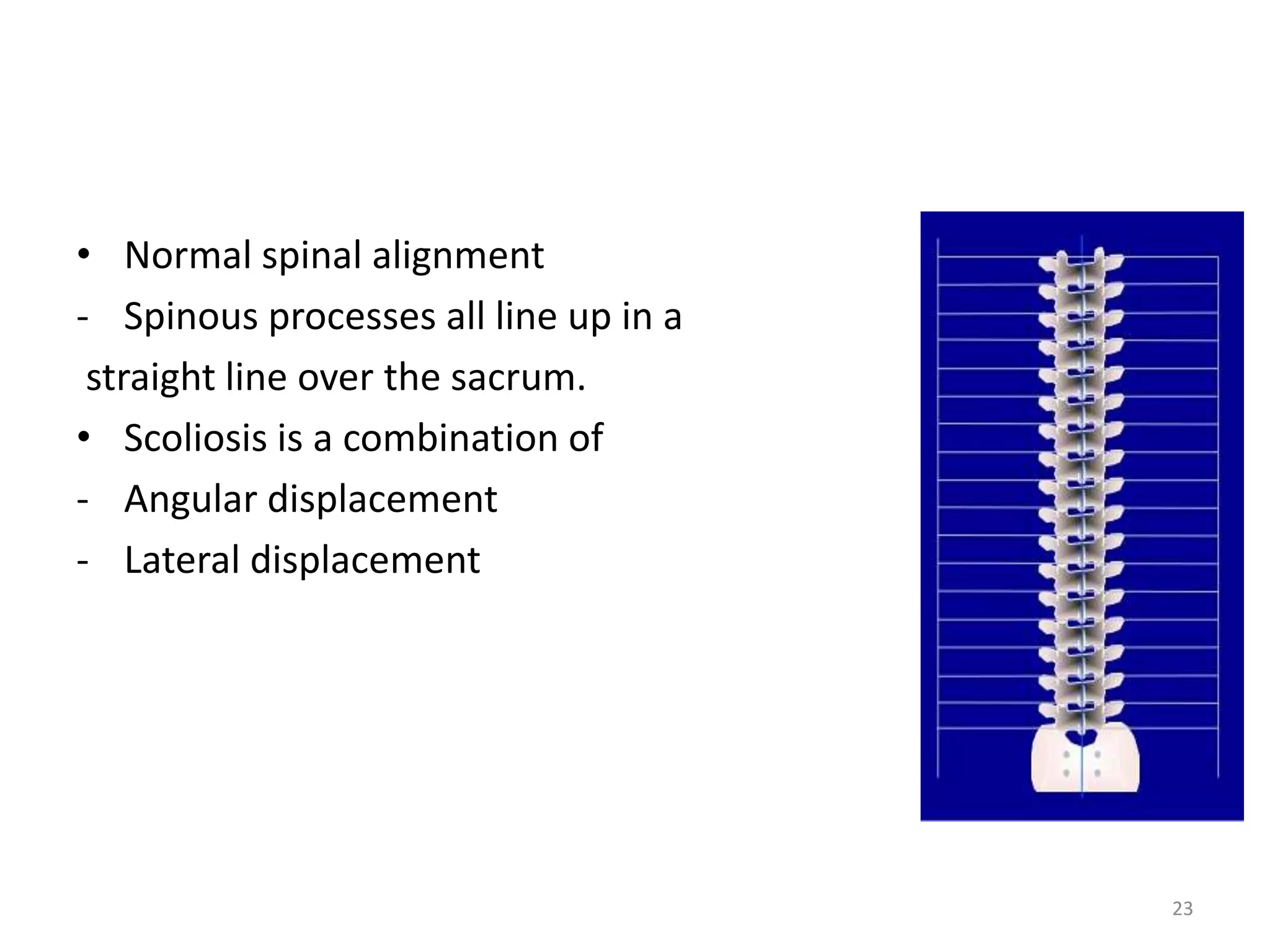 • Normal spinal alignment

- Spinous processes all line up in a straight line over the sacrum.

• Scoliosis is a combination of

- Angular displacement

- Lateral displacement

23